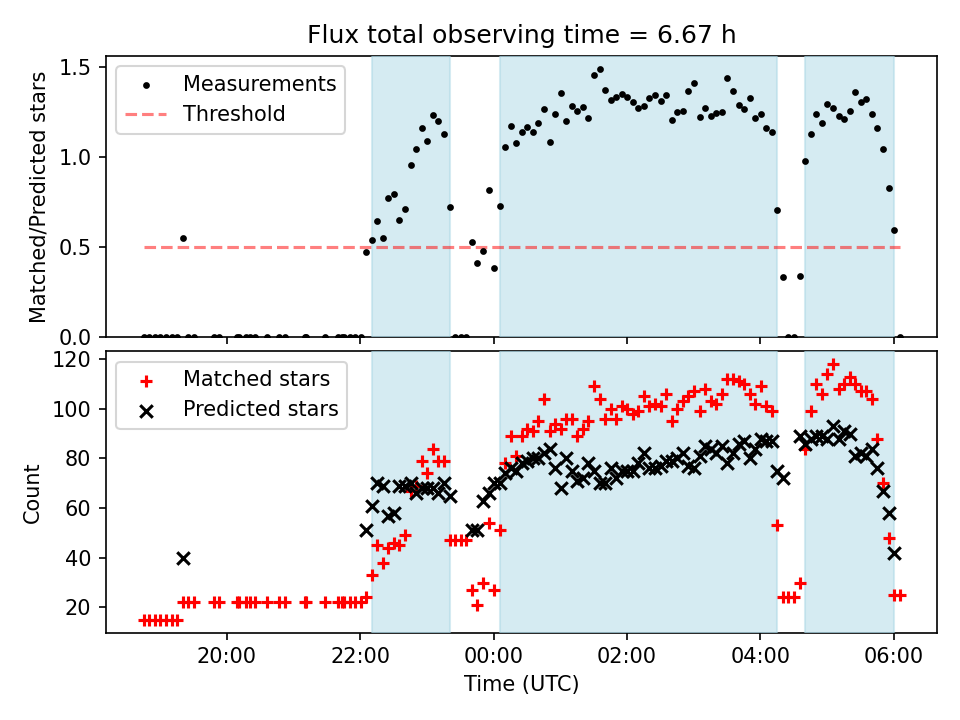 Flux total observing time = 6.67 h

Measurements
Threshold

Matched/Predicted stars

1.5
1.0
0.5
0.0

Matched stars
Predicted stars

Count

120
100
80
60
40
20

20:00
22:00
00:00
02:00
04:00
06:00

Time (UTC)